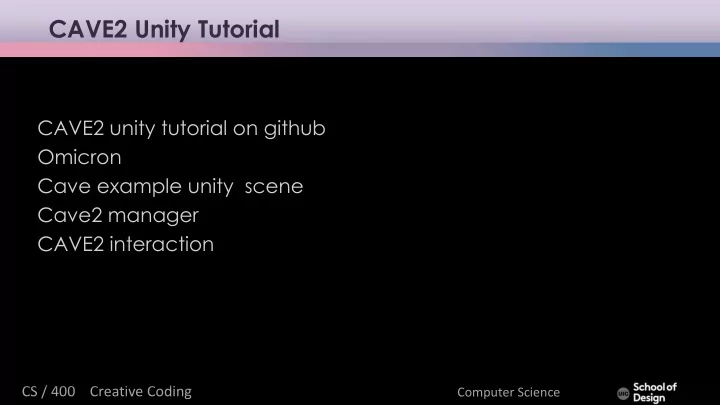 CAVE2 Unity Tutorial

CAVE2 unity tutorial on github
Omicron
Cave example unity scene
Cave2 manager
CAVE2 interaction

CS / 400 Creative Coding

Computer Science

UIC School of Design